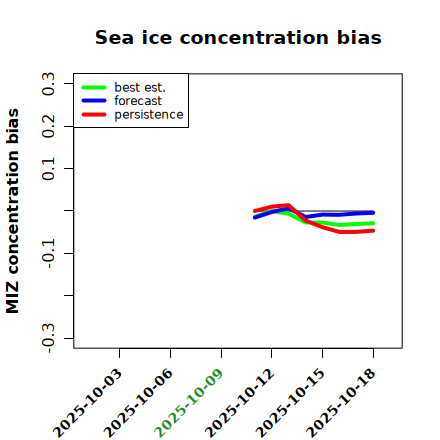 Sea ice concentration bias

best est.
forecast
persistence

MIZ concentration bias

0.3
0.2
0.1
-0.1
-0.3

2025-10-03
2025-10-06
2025-10-09
2025-10-12
2025-10-15
2025-10-18